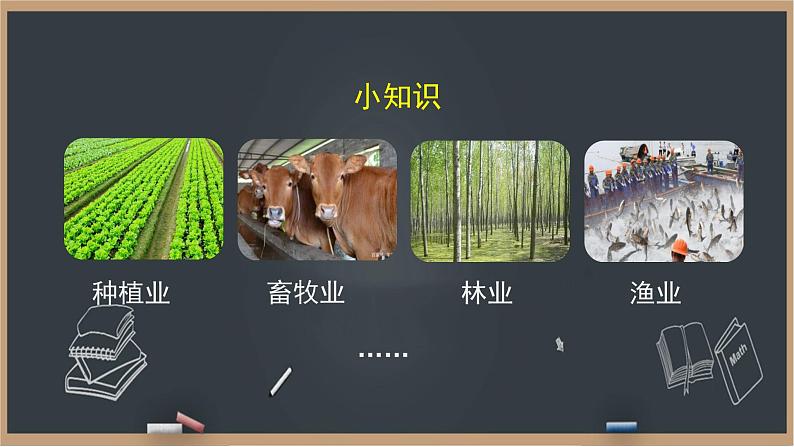 小知识

种植业

畜牧业

林业

渔业

……

Math